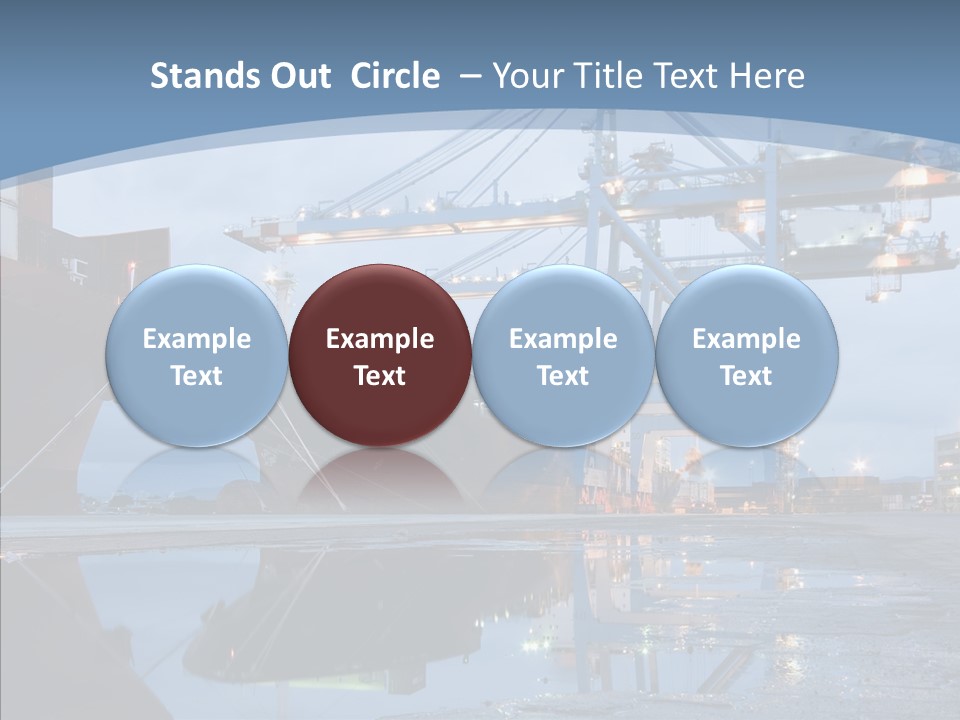 Stands Out Circle – Your Title Text Here

Example Text

Example Text

Example Text

Example Text